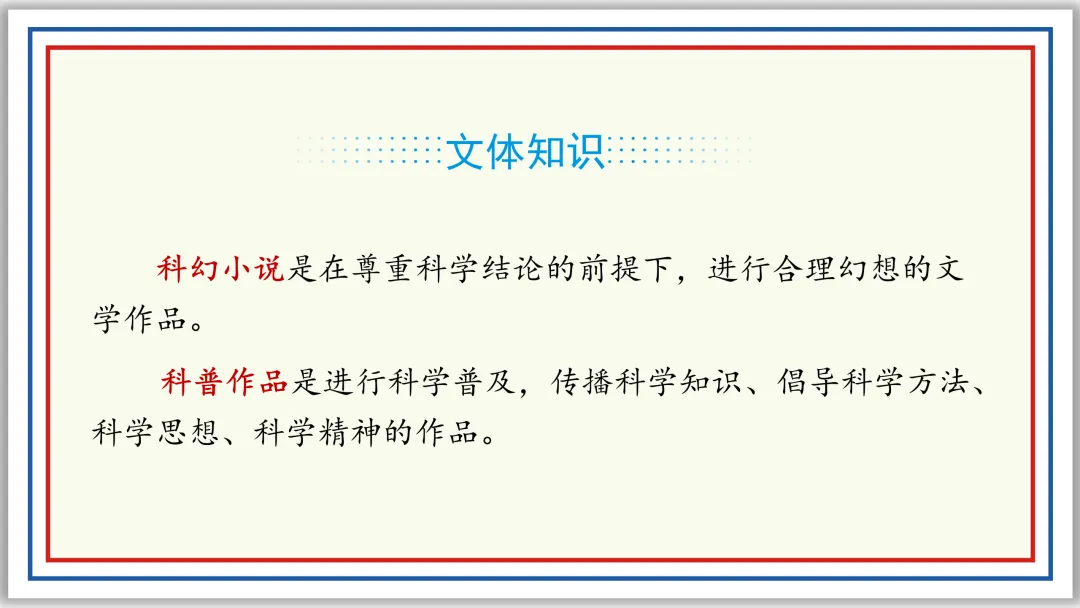 文体知识

科幻小说是在尊重科学结论的前提下，进行合理幻想的文学作品。

科普作品是进行科学普及，传播科学知识、倡导科学方法、科学思想、科学精神的作品。